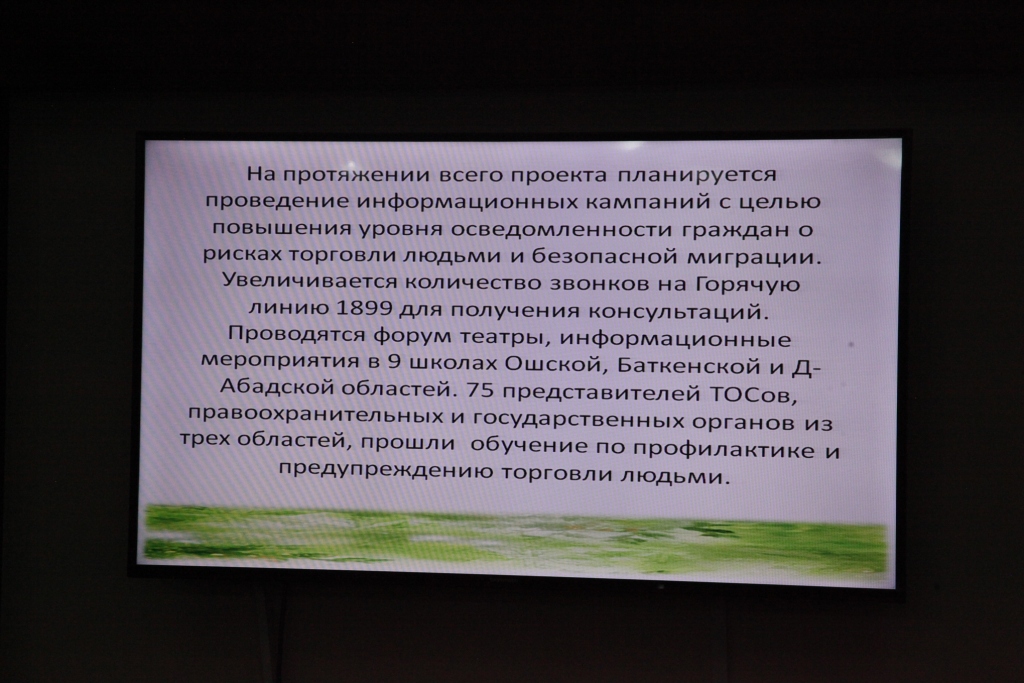 На протяжении всего проекта планируется проведение информационных кампаний с целью повышения уровня осведомленности граждан о рисках торговли людьми и безопасной миграции. Увеличивается количество звонков на Горячую линию 1899 для получения консультаций. Проводятся форум театры, информационные мероприятия в 9 школах Ошской, Баткенской и Д-Абадской областей. 75 представителей ТОСов, правоохранительных и государственных органов из трех областей, прошли обучение по профилактике и предупреждению торговли людьми.